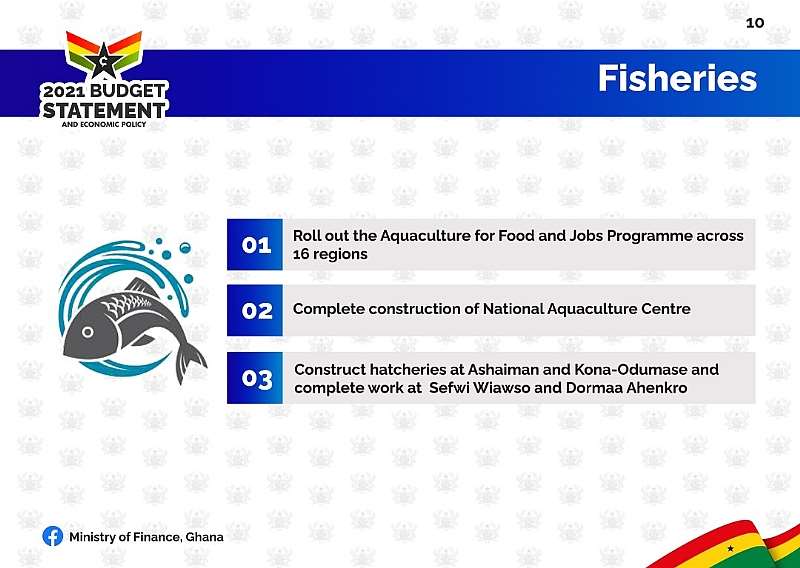 10

2021 BUDGET STATEMENT
AND ECONOMIC POLICY

Fisheries

01 Roll out the Aquaculture for Food and Jobs Programme across 16 regions

02 Complete construction of National Aquaculture Centre

03 Construct hatcheries at Ashaiman and Kona-Odumase and complete work at Sefwi Wiawso and Dormaa Ahenkro

Ministry of Finance, Ghana